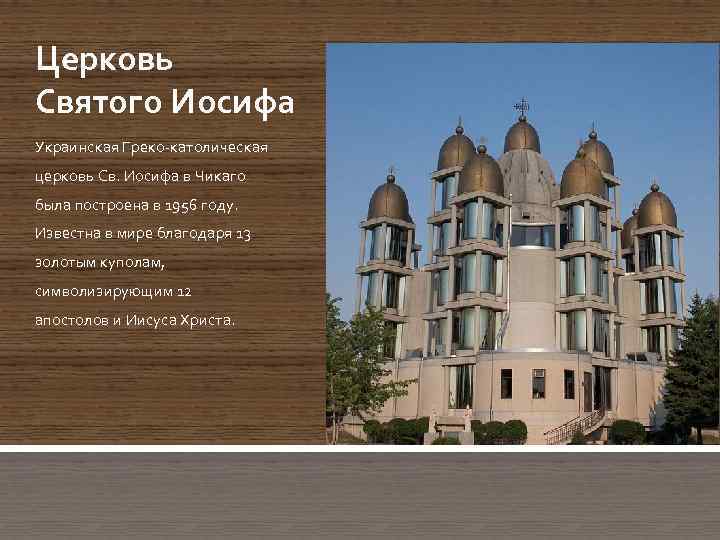 Церковь Святого Иосифа

Украинская Греко-католическая церковь Св. Иосифа в Чикаго была построена в 1956 году. Известна в мире благодаря 13 золотым куполам, символизирующим 12 апостолов и Иисуса Христа.